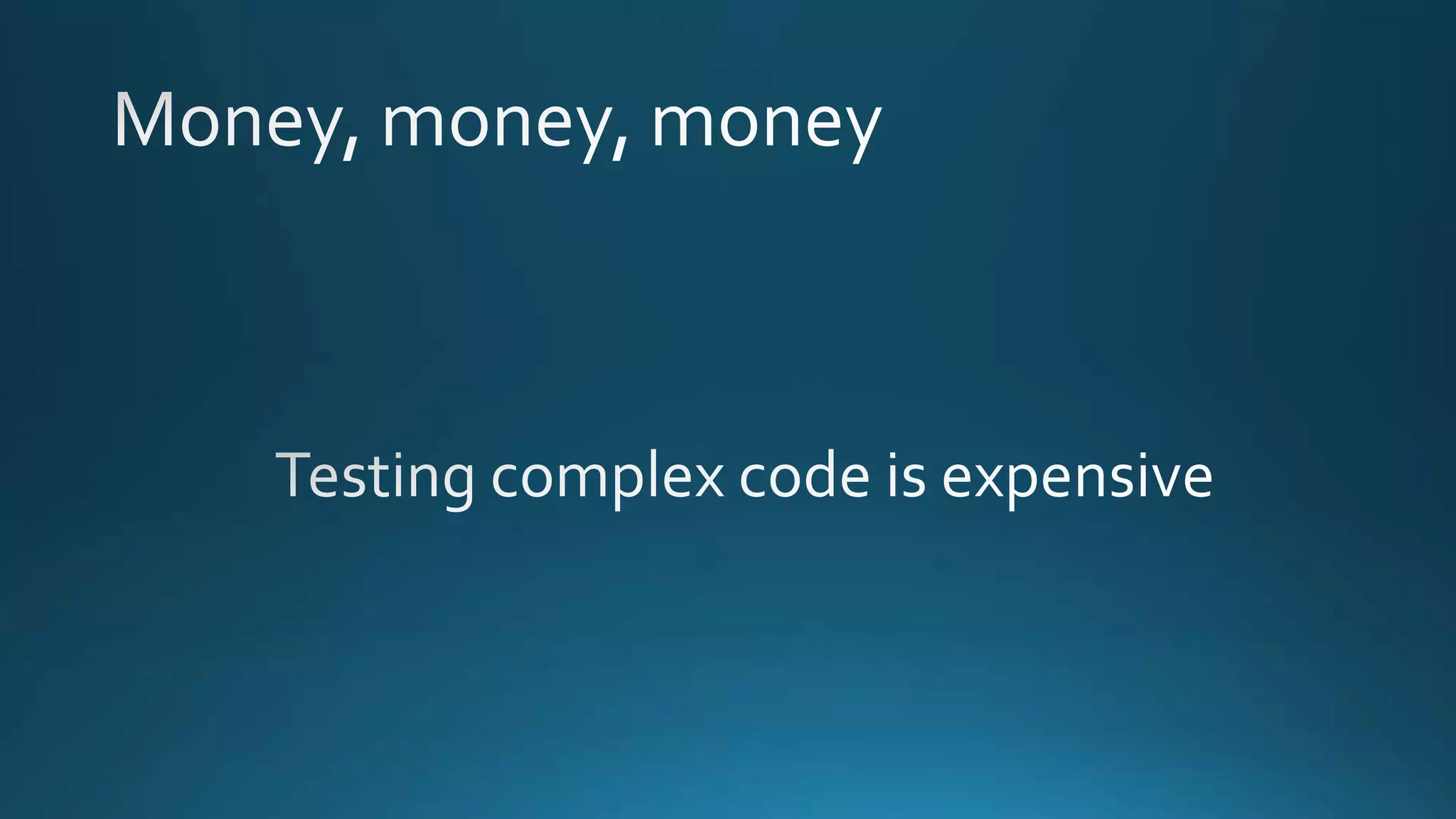 Money, money, money

Testing complex code is expensive